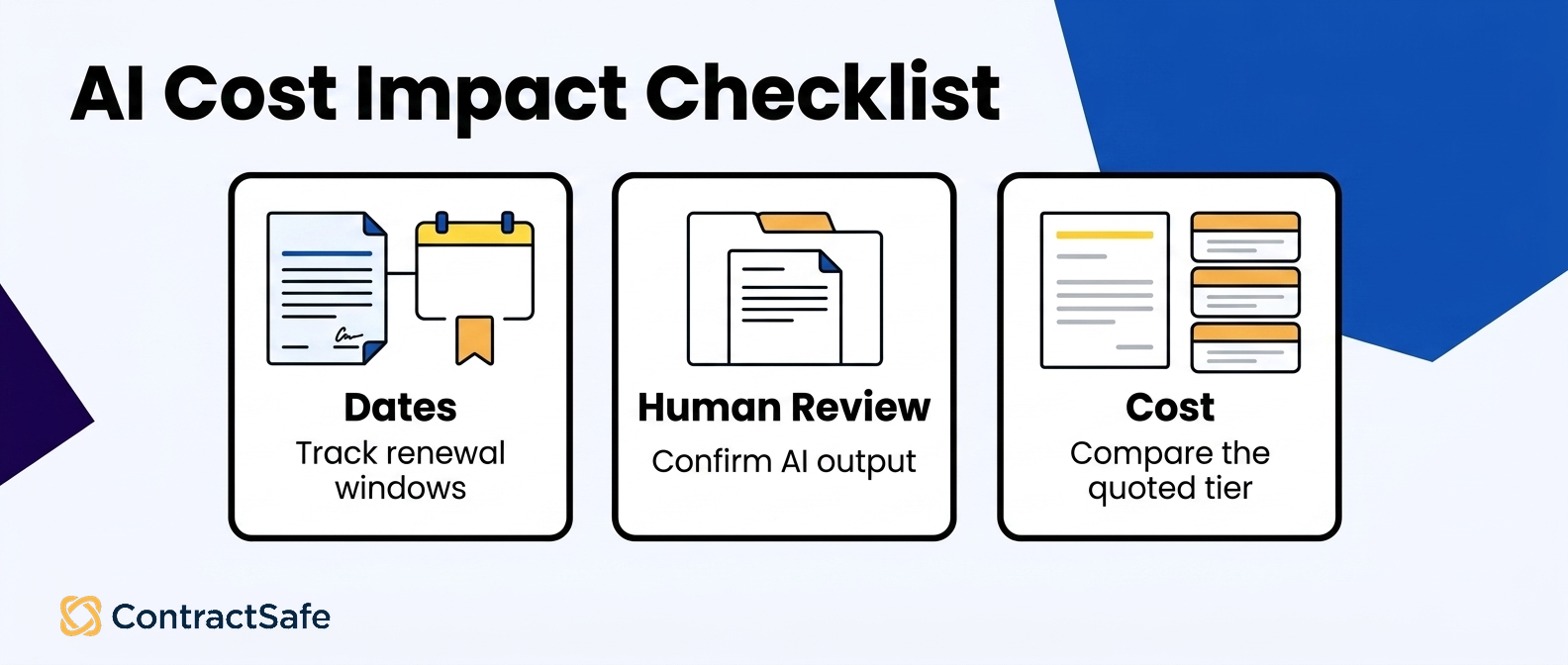 AI Cost Impact Checklist

Dates
Track renewal windows

Human Review
Confirm AI output

Cost
Compare the quoted tier

ContractSafe